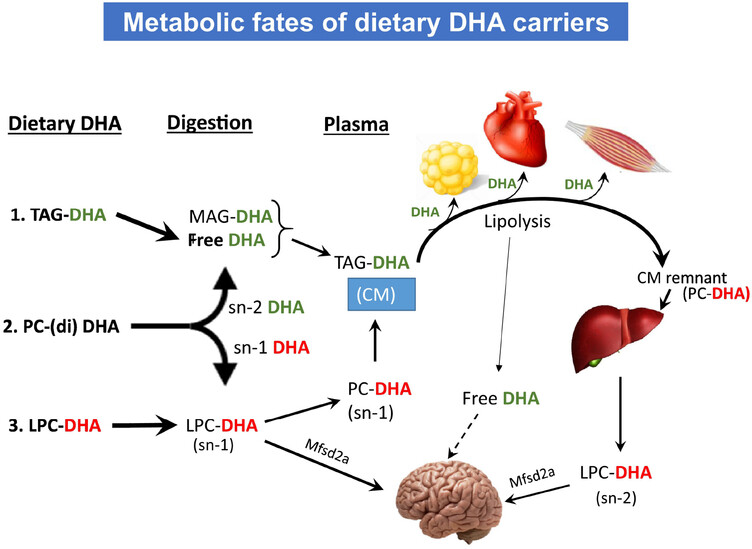 Metabolic fates of dietary DHA carriers

Dietary DHA

Digestion

Plasma

1. TAG-DHA

MAG-DHA
Free DHA

TAG-DHA
(CM)

DHA

DHA

DHA

Lipolysis

CM remnant
(PC-DHA)

2. PC-(di) DHA

sn-2 DHA

sn-1 DHA

3. LPC-DHA

LPC-DHA
(sn-1)

PC-DHA
(sn-1)

Free DHA

Mfsd2a

Mfsd2a

LPC-DHA
(sn-2)